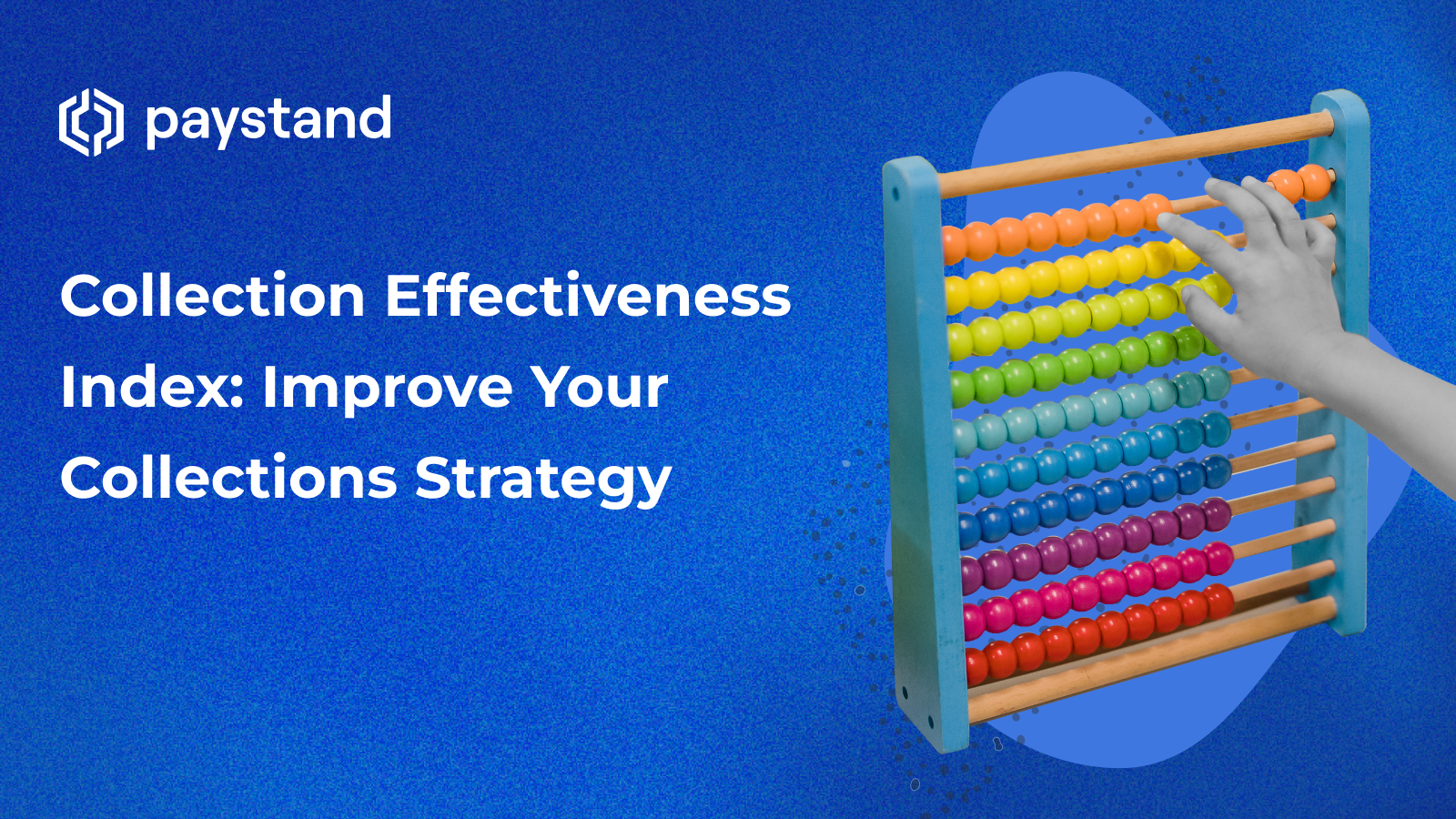 paystand

Collection Effectiveness Index: Improve Your Collections Strategy